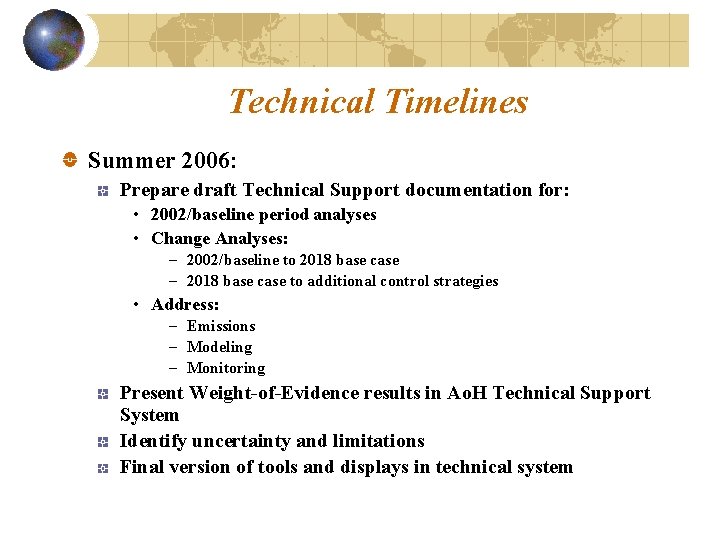 Technical Timelines

Summer 2006:

Prepare draft Technical Support documentation for:

• 2002/baseline period analyses

• Change Analyses:

– 2002/baseline to 2018 base case

– 2018 base case to additional control strategies

• Address:

– Emissions

– Modeling

– Monitoring

Present Weight-of-Evidence results in AoH Technical Support System

Identify uncertainty and limitations

Final version of tools and displays in technical system